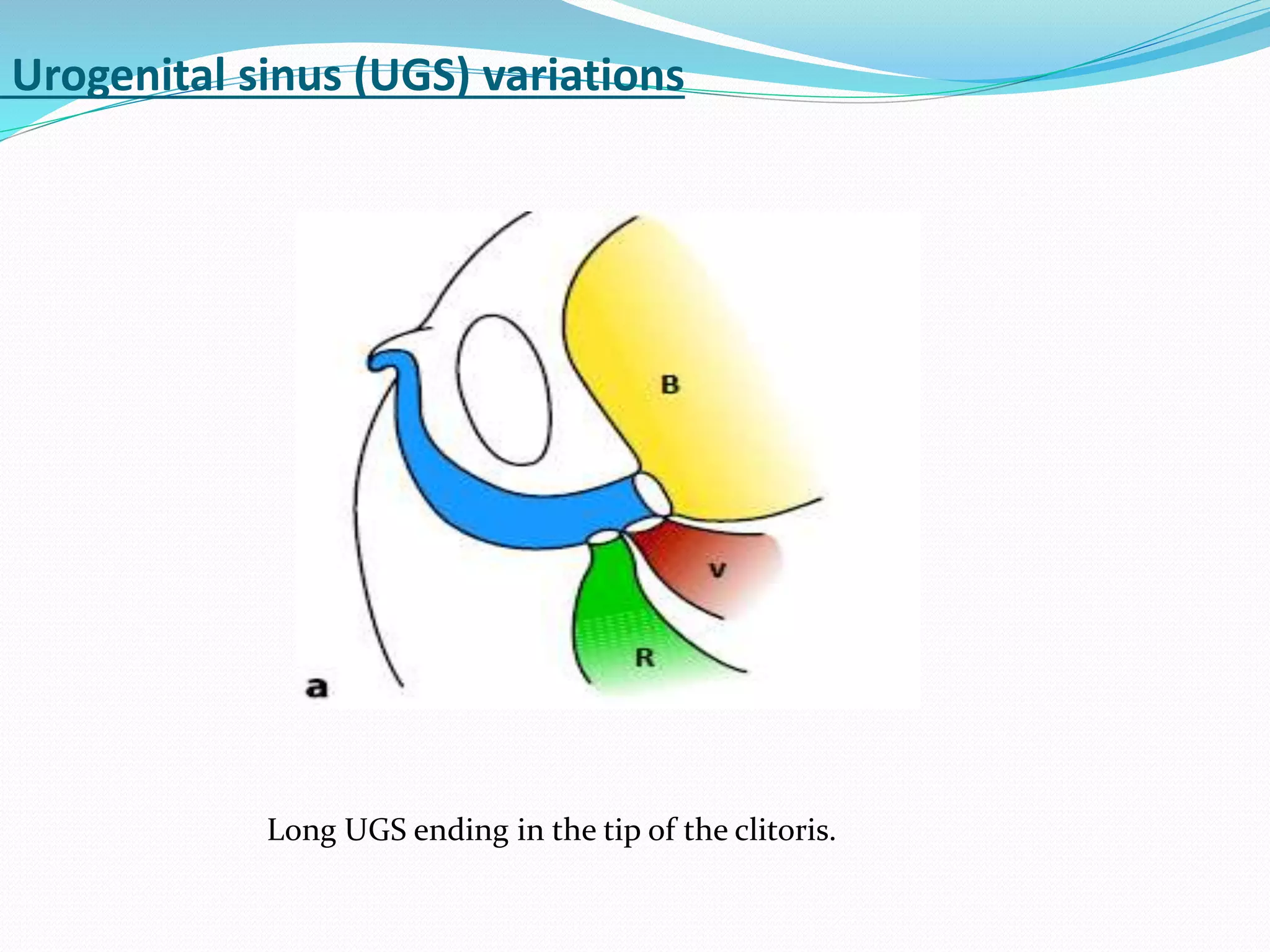 Urogenital sinus (UGS) variations

B

V

R

a

Long UGS ending in the tip of the clitoris.